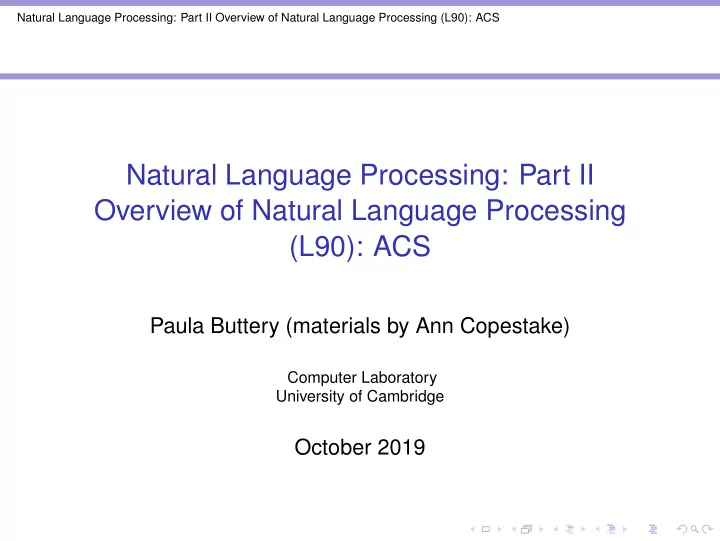 Natural Language Processing: Part II Overview of Natural Language Processing (L90): ACS

Natural Language Processing: Part II Overview of Natural Language Processing (L90): ACS

Paula Buttery (materials by Ann Copestake)

Computer Laboratory
University of Cambridge

October 2019